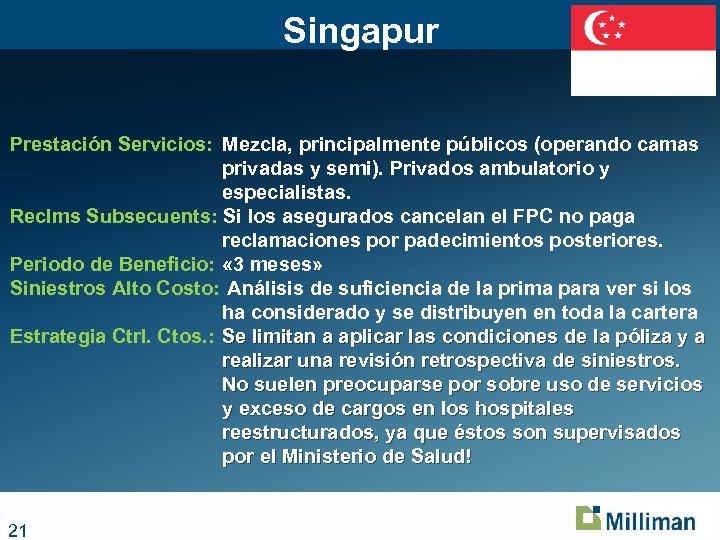 Singapur

Prestación Servicios: Mezcla, principalmente públicos (operando camas privadas y semi). Privados ambulatorio y especialistas.

Reclms Subsecuents: Si los asegurados cancelan el FPC no paga reclamaciones por padecimientos posteriores.

Periodo de Beneficio: «3 meses»

Siniestros Alto Costo: Análisis de suficiencia de la prima para ver si los ha considerado y se distribuyen en toda la cartera

Estrategia Ctrl. Ctos.: Se limitan a aplicar las condiciones de la póliza y a realizar una revisión retrospectiva de siniestros. No suelen preocuparse por sobre uso de servicios y exceso de cargos en los hospitales reestructurados, ya que éstos son supervisados por el Ministerio de Salud!

21

Milliman